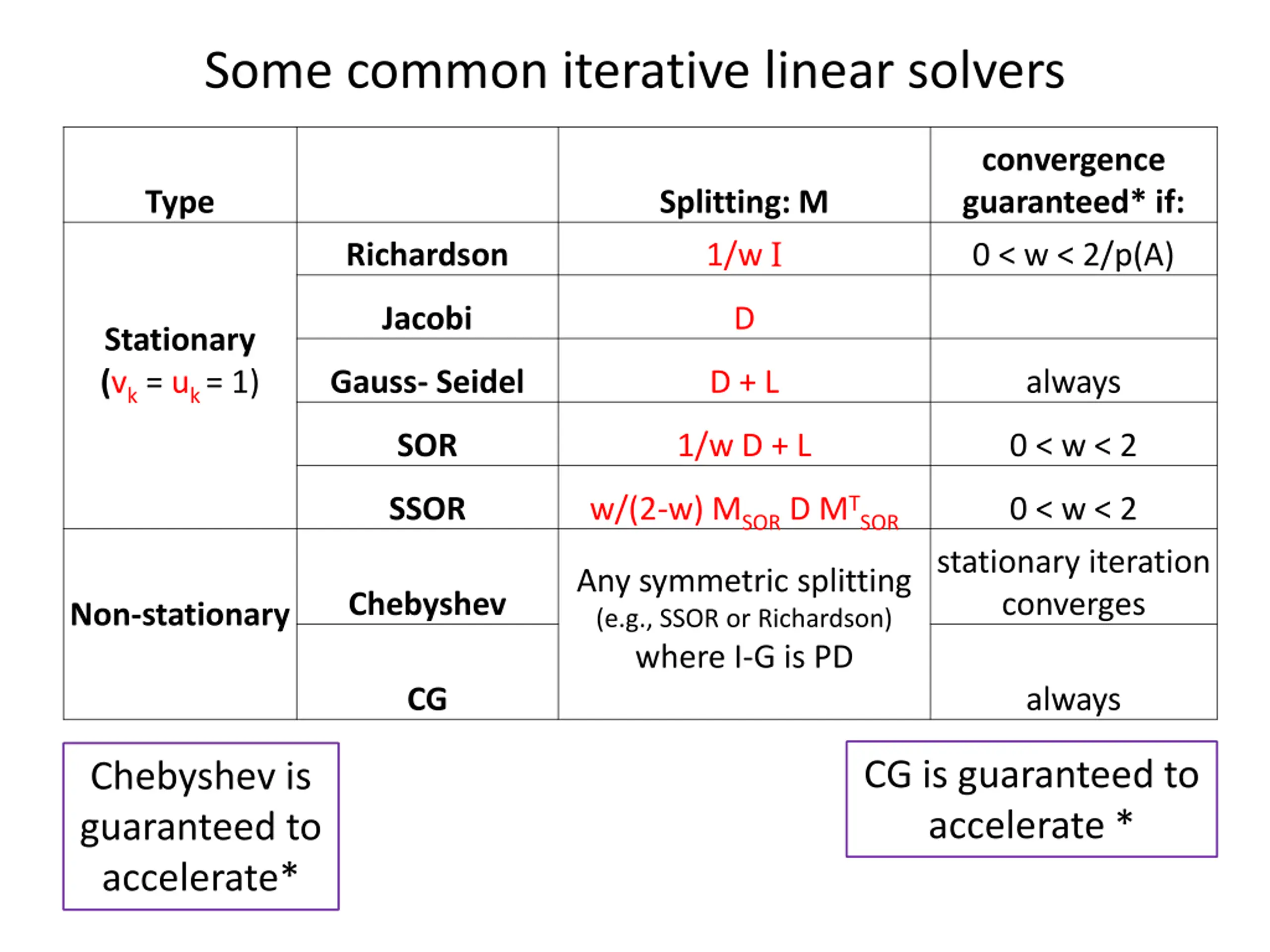 Some common iterative linear solvers

| Type | | Splitting: M | convergence guaranteed* if: |
|---|---|---|---|
| Stationary ($v_k = u_k = 1$) | Richardson | 1/w I | 0 < w < 2/p(A) |
| | Jacobi | D | |
| | Gauss- Seidel | D + L | always |
| | SOR | 1/w D + L | 0 < w < 2 |
| | SSOR | w/(2-w) $M_{SOR}$ D $M^T_{SOR}$ | 0 < w < 2 |
| Non-stationary | Chebyshev | Any symmetric splitting (e.g., SSOR or Richardson) where I-G is PD | stationary iteration converges |
| | CG | | always |

Chebyshev is guaranteed to accelerate*

CG is guaranteed to accelerate *